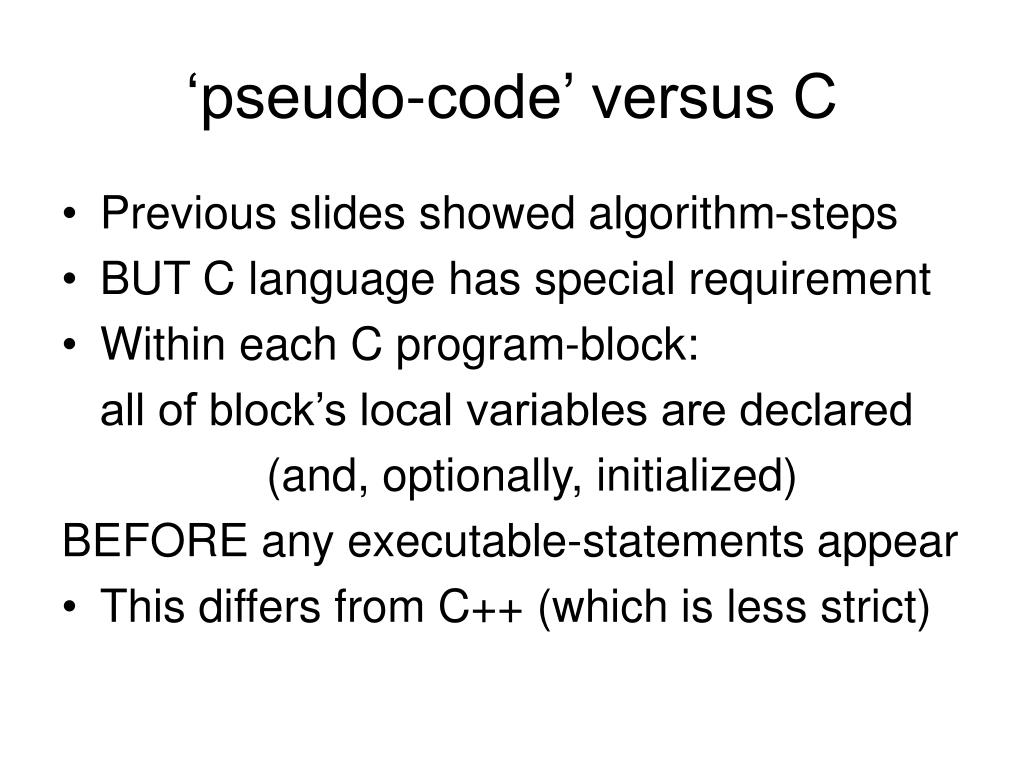 ‘pseudo-code’ versus C

• Previous slides showed algorithm-steps
• BUT C language has special requirement
• Within each C program-block:
all of block’s local variables are declared
(and, optionally, initialized)
BEFORE any executable-statements appear
• This differs from C++ (which is less strict)